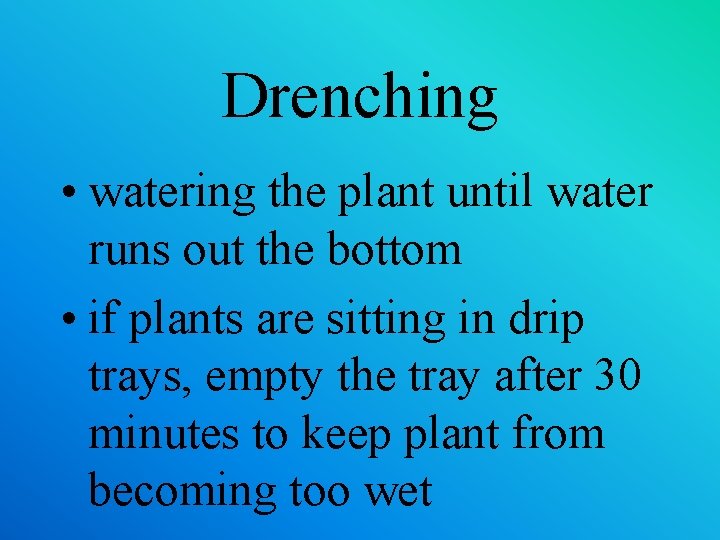 Drenching

• watering the plant until water runs out the bottom

• if plants are sitting in drip trays, empty the tray after 30 minutes to keep plant from becoming too wet